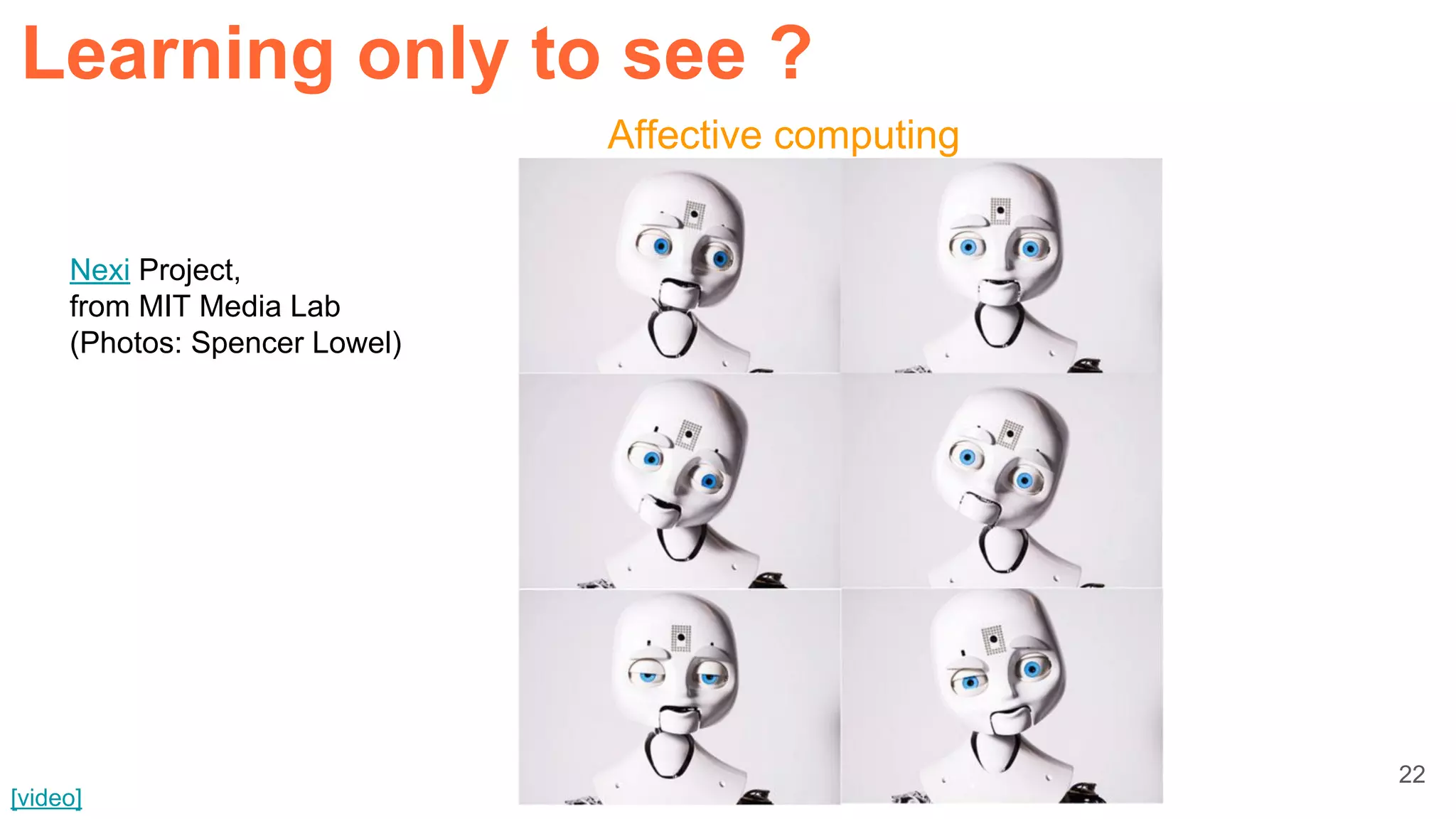 Learning only to see ?

Affective computing

Nexi Project,
from MIT Media Lab
(Photos: Spencer Lowel)

[video]

22